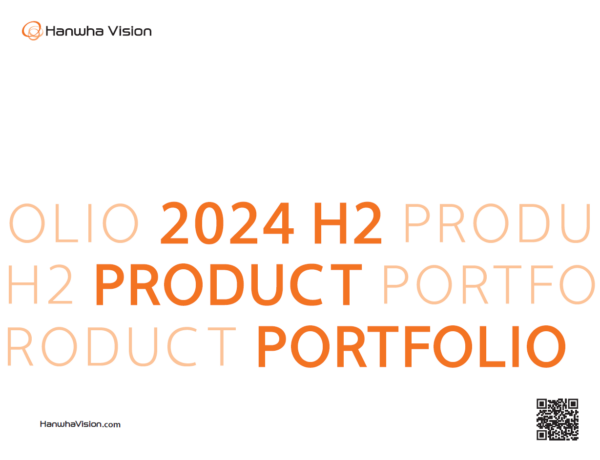 Hanwha Vision

OLIO 2024 H2 PRODU
H2 PRODUCT PORTFO
RODUCT PORTFOLIO

HanwhaVision.com